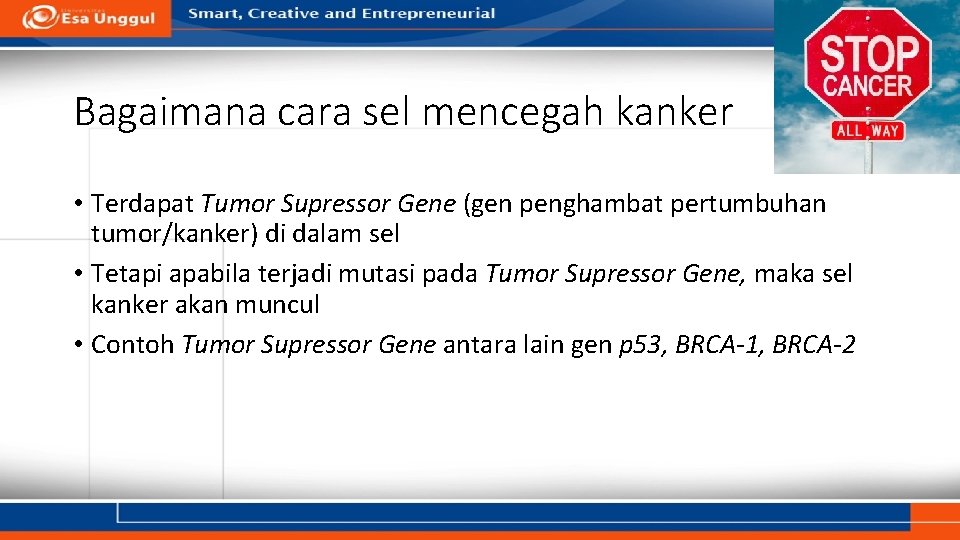 Esa Unggul

Smart, Creative and Entrepreneurial

STOP CANCER

ALL WAY

Bagaimana cara sel mencegah kanker

• Terdapat Tumor Supressor Gene (gen penghambat pertumbuhan tumor/kanker) di dalam sel

• Tetapi apabila terjadi mutasi pada Tumor Supressor Gene, maka sel kanker akan muncul

• Contoh Tumor Supressor Gene antara lain gen p53, BRCA-1, BRCA-2